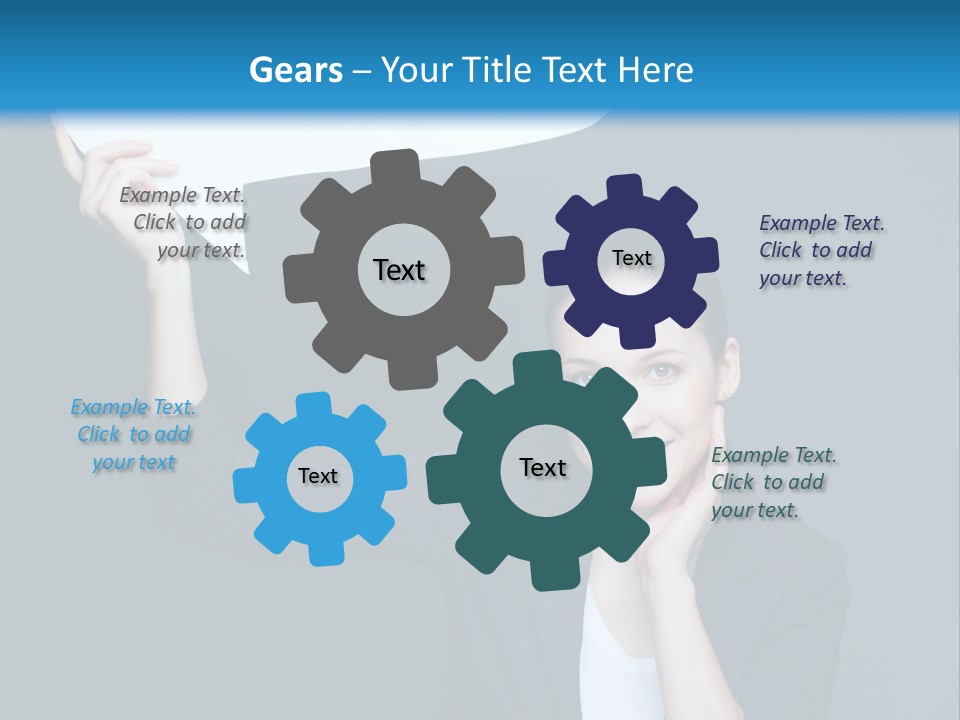 Gears – Your Title Text Here

Example Text. Click to add your text.

Text

Text

Example Text. Click to add your text.

Example Text. Click to add your text

Text

Text

Example Text. Click to add your text.